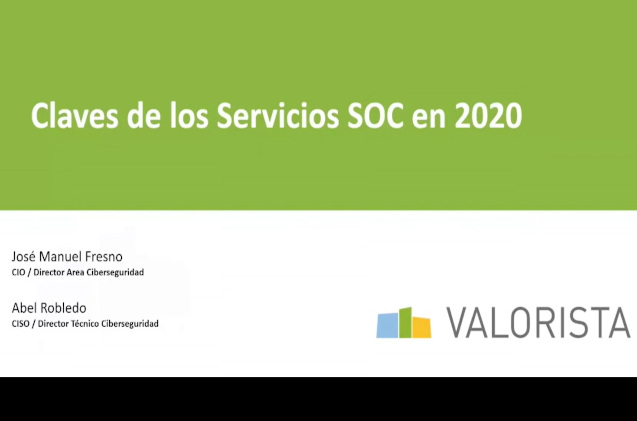 Claves de los Servicios SOC en 2020

José Manuel Fresno
CIO / Director Area Ciberseguridad

Abel Robledo
CISO / Director Técnico Ciberseguridad

VALORISTA